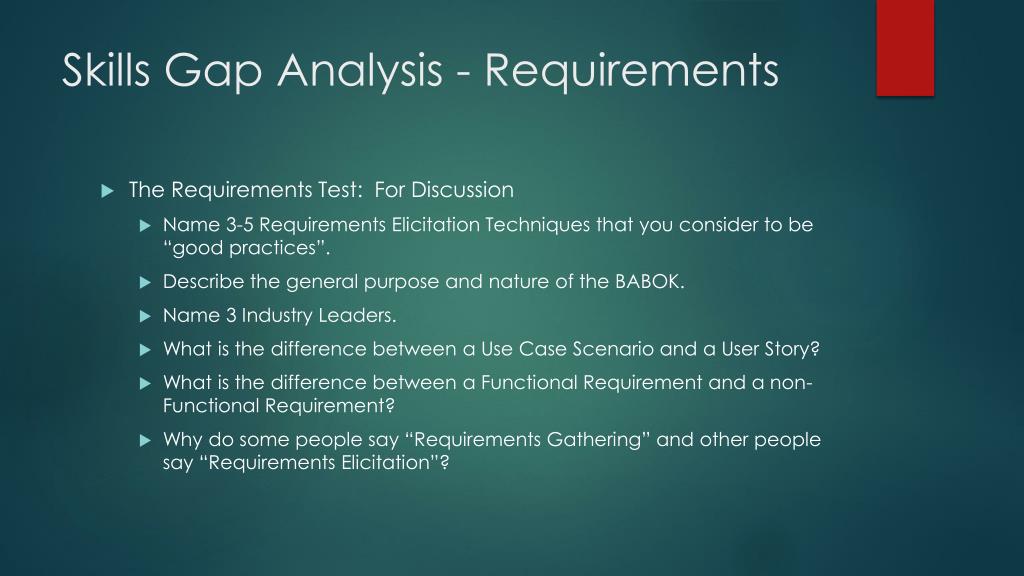 Skills Gap Analysis - Requirements

The Requirements Test: For Discussion

Name 3-5 Requirements Elicitation Techniques that you consider to be “good practices”.

Describe the general purpose and nature of the BABOK.

Name 3 Industry Leaders.

What is the difference between a Use Case Scenario and a User Story?

What is the difference between a Functional Requirement and a non-Functional Requirement?

Why do some people say “Requirements Gathering” and other people say “Requirements Elicitation”?